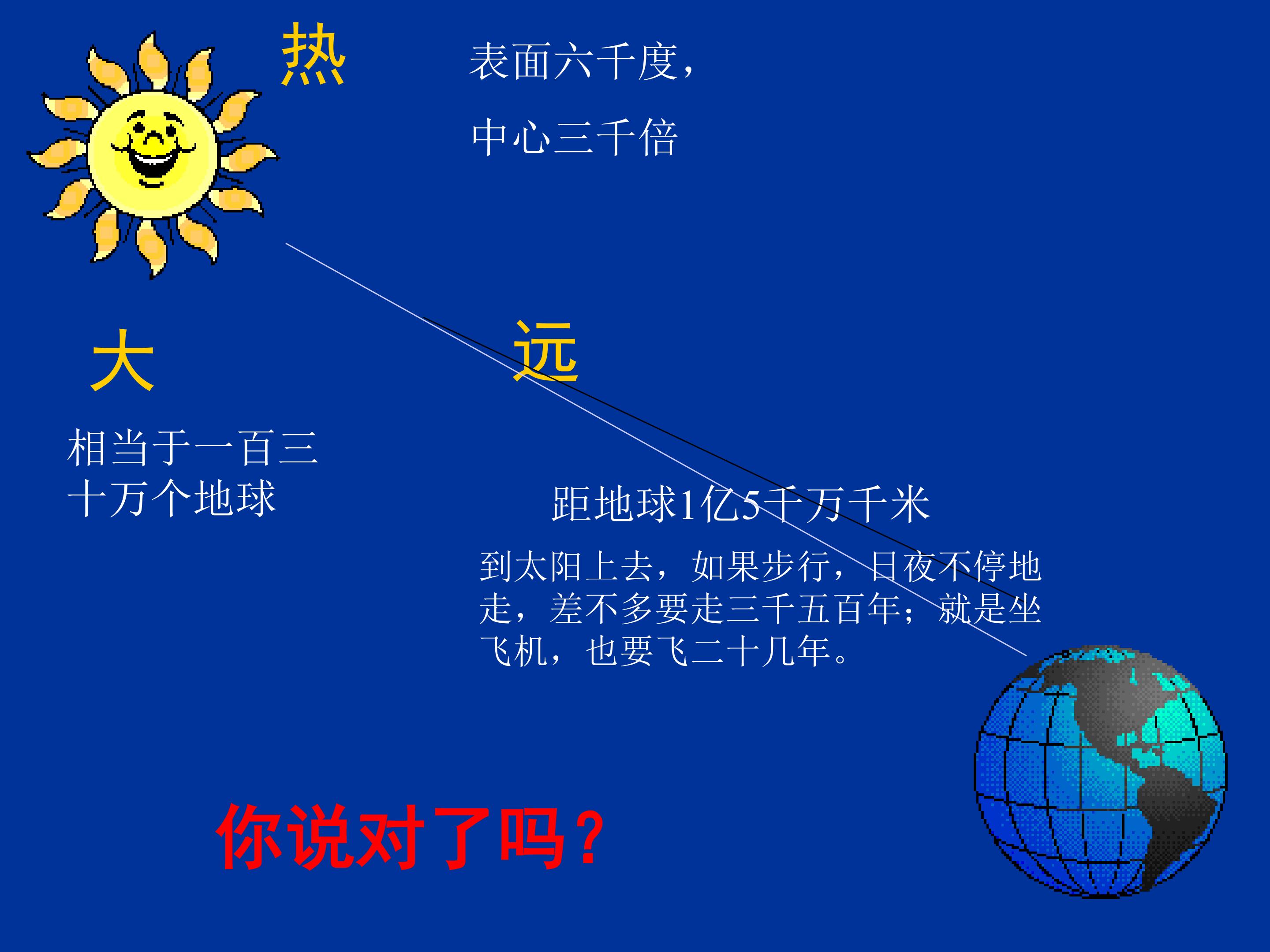 热

表面六千度，

中心三千倍

大

相当于一百三十万个地球

远

距地球1亿5千万千米

到太阳上去，如果步行，日夜不停地走，差不多要走三千五百年；就是坐飞机，也要飞二十几年。

你说对了吗？